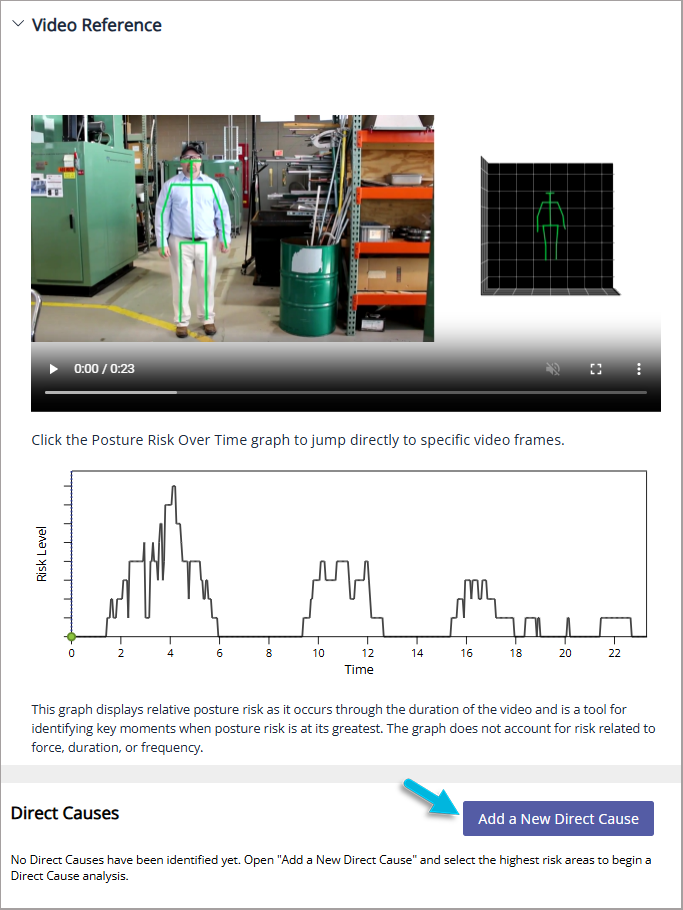 Video Reference

0:00 / 0:23

Click the Posture Risk Over Time graph to jump directly to specific video frames.

Risk Level

0 2 4 6 8 10 12 14 16 18 20 22

Time

This graph displays relative posture risk as it occurs through the duration of the video and is a tool for identifying key moments when posture risk is at its greatest. The graph does not account for risk related to force, duration, or frequency.

Direct Causes

Add a New Direct Cause

No Direct Causes have been identified yet. Open "Add a New Direct Cause" and select the highest risk areas to begin a Direct Cause analysis.